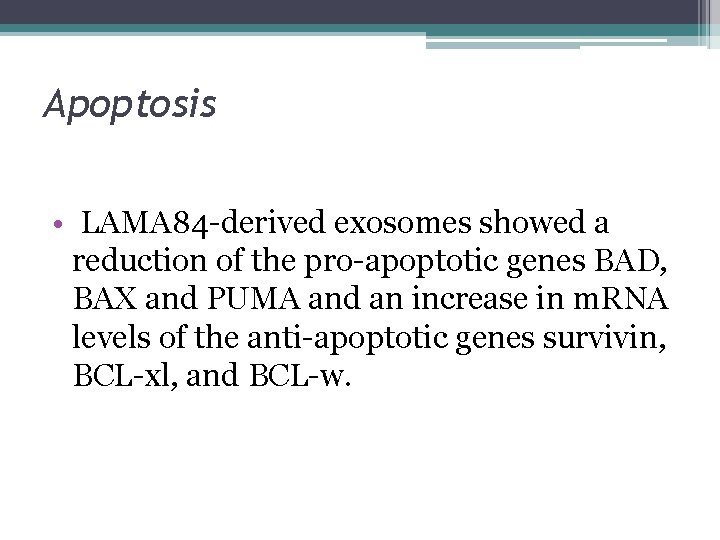 Apoptosis

• LAMA84-derived exosomes showed a reduction of the pro-apoptotic genes BAD, BAX and PUMA and an increase in mRNA levels of the anti-apoptotic genes survivin, BCL-xl, and BCL-w.